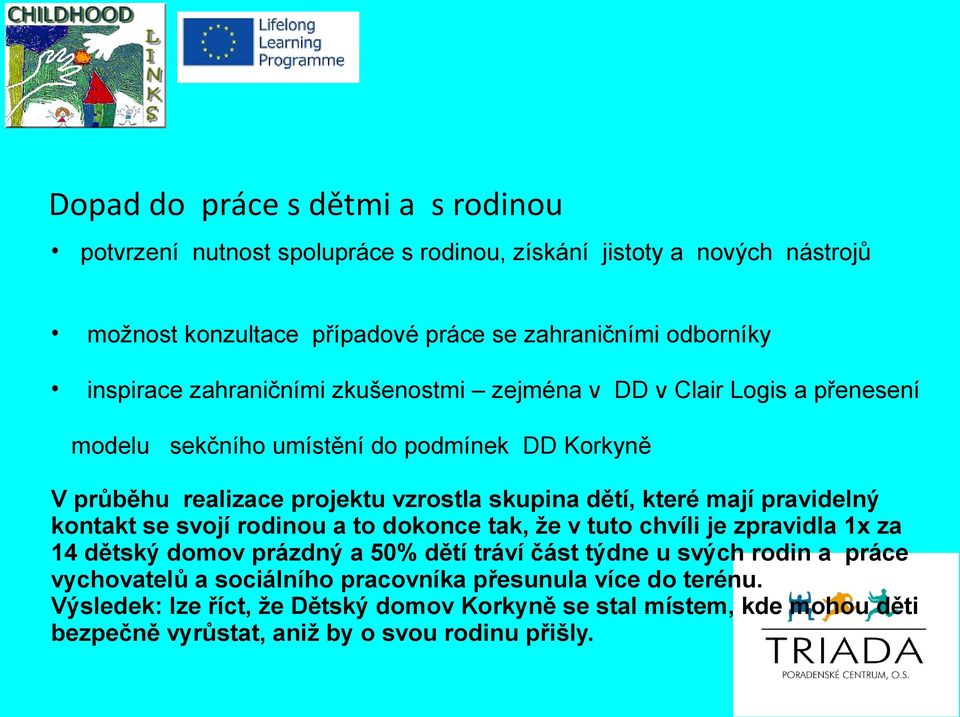 CHILDHOOD LINKS

Lifelong Learning Programme

Dopad do práce s dětmi a s rodinou

• potvrzení nutnost spolupráce s rodinou, získání jistoty a nových nástrojů

• možnost konzultace případové práce se zahraničními odborníky

• inspirace zahraničními zkušenostmi – zejména v DD v Clair Logis a přenesení modelu sekčního umístění do podmínek DD Korkyně

V průběhu realizace projektu vzrostla skupina dětí, které mají pravidelný kontakt se svojí rodinou a to dokonce tak, že v tuto chvíli je zpravidla 1x za 14 dětský domov prázdný a 50% dětí tráví část týdne u svých rodin a práce vychovatelů a sociálního pracovníka přesunula více do terénu.
Výsledek: lze říct, že Dětský domov Korkyně se stal místem, kde mohou děti bezpečně vyrůstat, aniž by o svou rodinu přišly.

TRIADA
PORADENSKÉ CENTRUM, O.S.